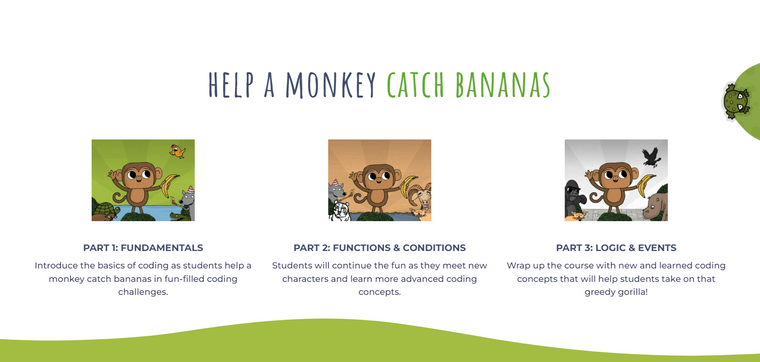 HELP A MONKEY CATCH BANANAS

PART 1: FUNDAMENTALS

Introduce the basics of coding as students help a monkey catch bananas in fun-filled coding challenges.

PART 2: FUNCTIONS & CONDITIONS

Students will continue the fun as they meet new characters and learn more advanced coding concepts.

PART 3: LOGIC & EVENTS

Wrap up the course with new and learned coding concepts that will help students take on that greedy gorilla!